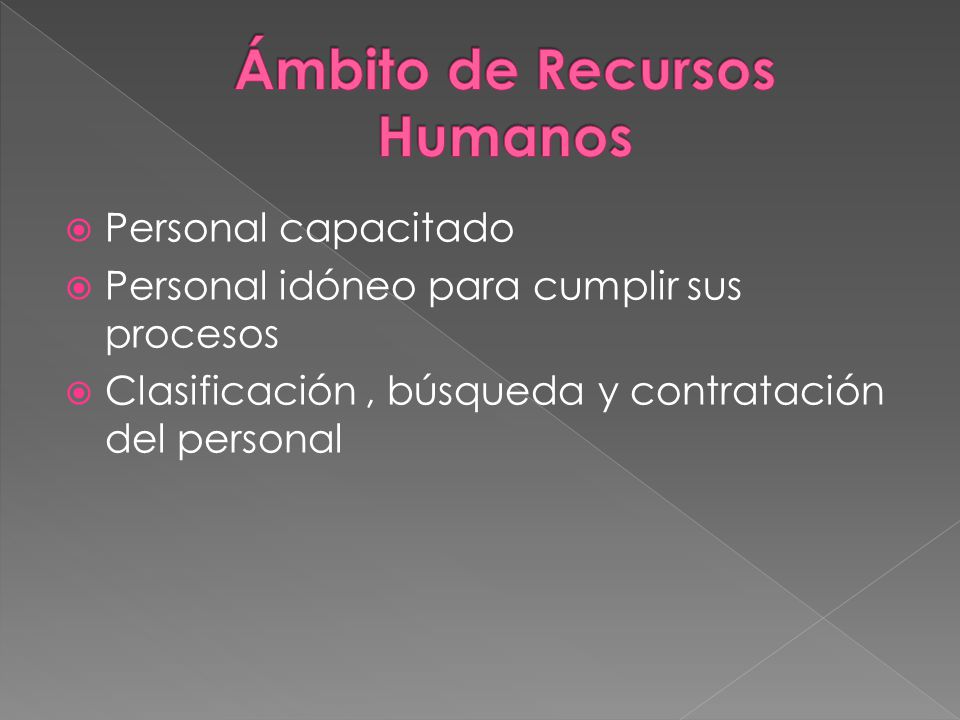 Ámbito de Recursos Humanos

Personal capacitado

Personal idóneo para cumplir sus procesos

Clasificación , búsqueda y contratación del personal